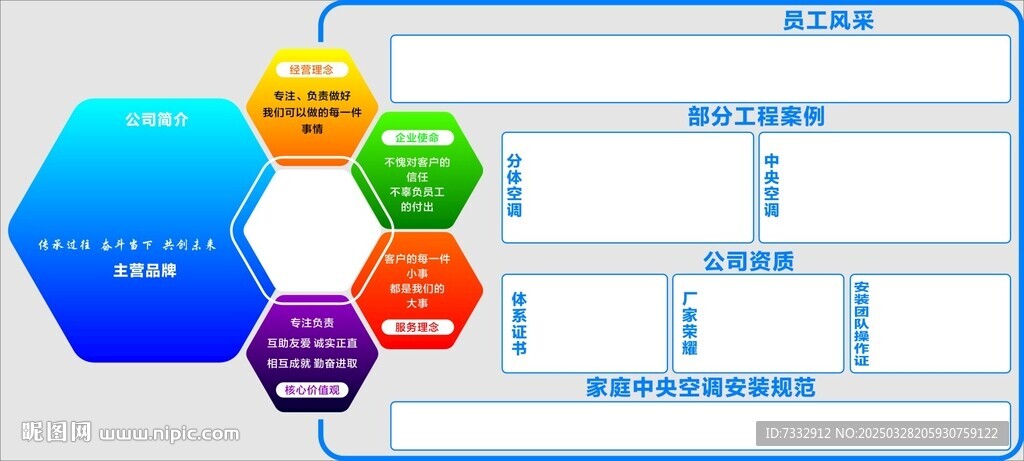 公司简介

传承过往 奋斗当下 共创未来

主营品牌

经营理念

专注、负责做好我们可以做的每一件事情

企业使命

不愧对客户的信任 不辜负员工的付出

客户的每一件小事 都是我们的大事

服务理念

专注负责 互助友爱 诚实正直 相互成就 勤奋进取

核心价值观

员工风采

部分工程案例

分体空调

中央空调

公司资质

体系证书

厂家荣耀

安装团队操作证

家庭中央空调安装规范

昵图网 www.nipic.com

ID:7332912 NO:20250328205930759122